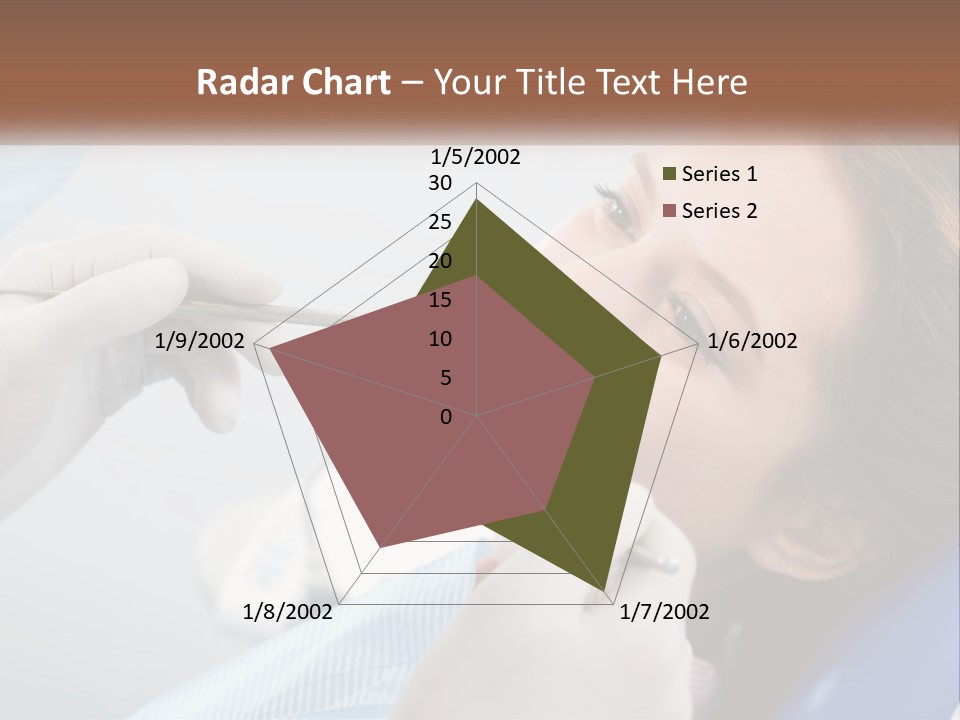 Radar Chart – Your Title Text Here

1/5/2002
30
25
20
15
10
5
0
1/6/2002
1/7/2002
1/8/2002
1/9/2002

Series 1
Series 2